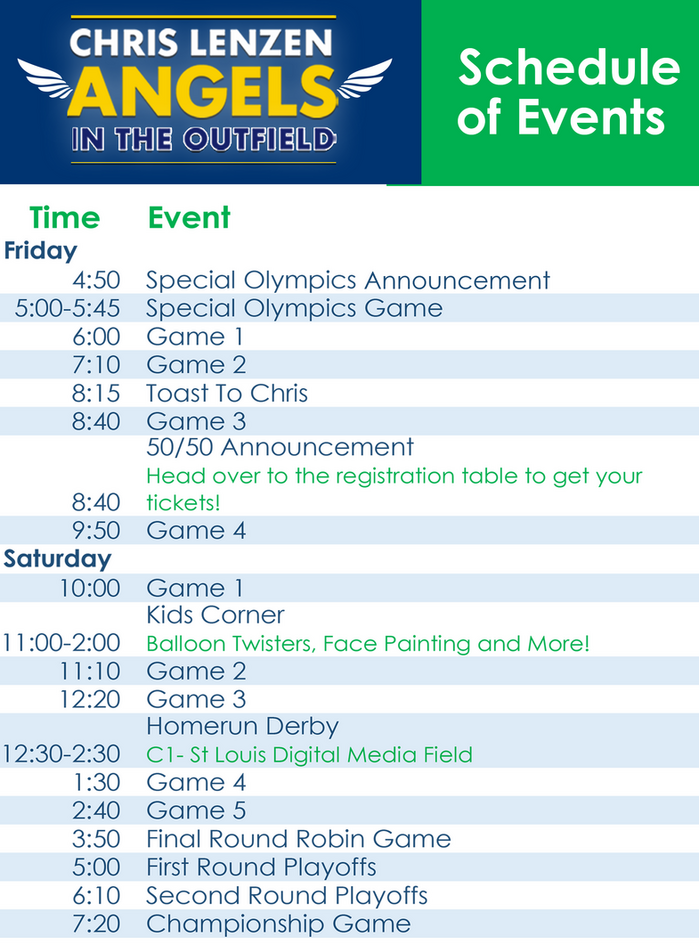 CHRIS LENZEN
ANGELS
IN THE OUTFIELD

Schedule of Events

| Time | Event |
|---|---|
| Friday | |
| 4:50 | Special Olympics Announcement |
| 5:00-5:45 | Special Olympics Game |
| 6:00 | Game 1 |
| 7:10 | Game 2 |
| 8:15 | Toast To Chris |
| 8:40 | Game 3 |
| 8:40 | 50/50 Announcement Head over to the registration table to get your tickets! |
| 9:50 | Game 4 |
| Saturday | |
| 10:00 | Game 1 |
| 11:00-2:00 | Kids Corner Balloon Twisters, Face Painting and More! |
| 11:10 | Game 2 |
| 12:20 | Game 3 |
| 12:30-2:30 | Homerun Derby C1- St Louis Digital Media Field |
| 1:30 | Game 4 |
| 2:40 | Game 5 |
| 3:50 | Final Round Robin Game |
| 5:00 | First Round Playoffs |
| 6:10 | Second Round Playoffs |
| 7:20 | Championship Game |